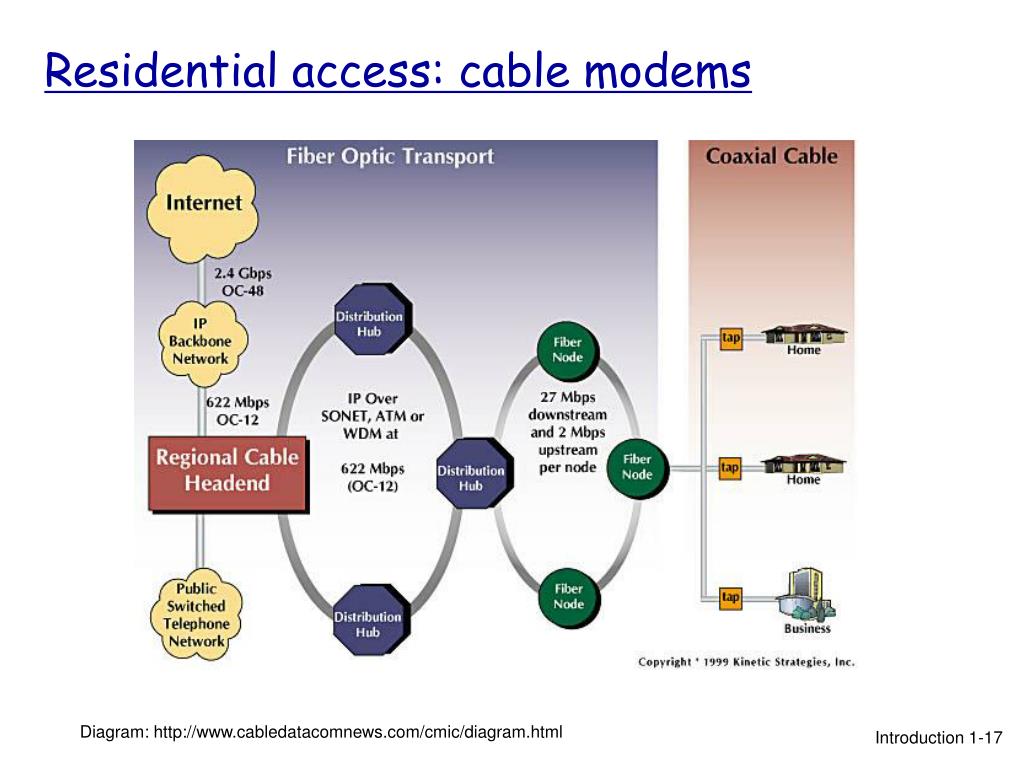 Residential access: cable modems

Fiber Optic Transport

Coaxial Cable

Internet

2.4 Gbps
OC-48

IP Backbone Network

622 Mbps
OC-12

Regional Cable Headend

Public Switched Telephone Network

Distribution Hub

IP Over SONET, ATM or WDM at

622 Mbps (OC-12)

Distribution Hub

Distribution Hub

Fiber Node

27 Mbps downstream and 2 Mbps upstream per node

Fiber Node

Fiber Node

tap

Home

tap

Home

tap

Business

Copyright © 1999 Kinetic Strategies, Inc.

Diagram: http://www.cabledatacomnews.com/cmic/diagram.html

Introduction 1-17